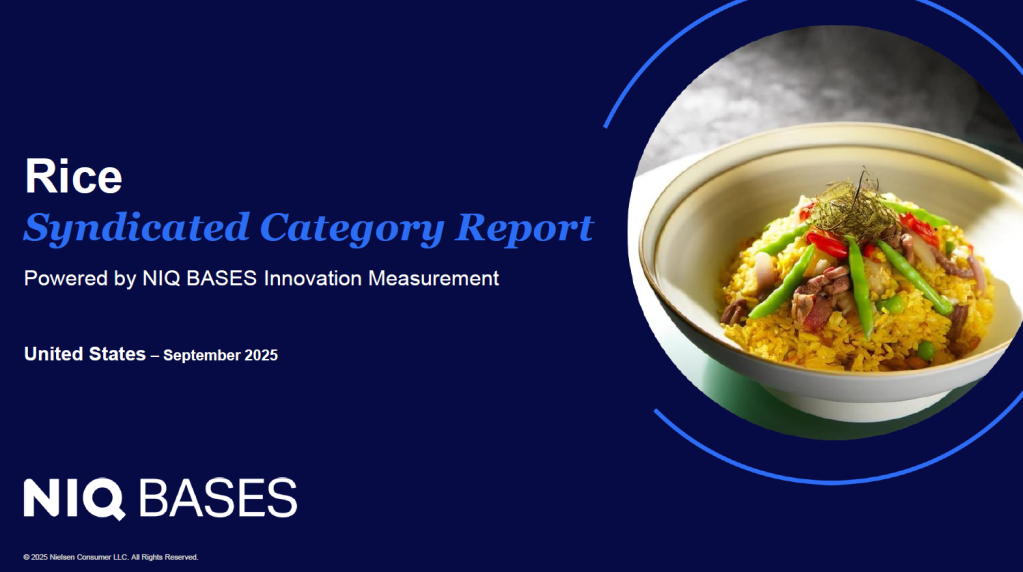 Rice
Syndicated Category Report
Powered by NIQ BASES Innovation Measurement

United States – September 2025

NIQ BASES

© 2025 Nielsen Consumer LLC. All Rights Reserved.